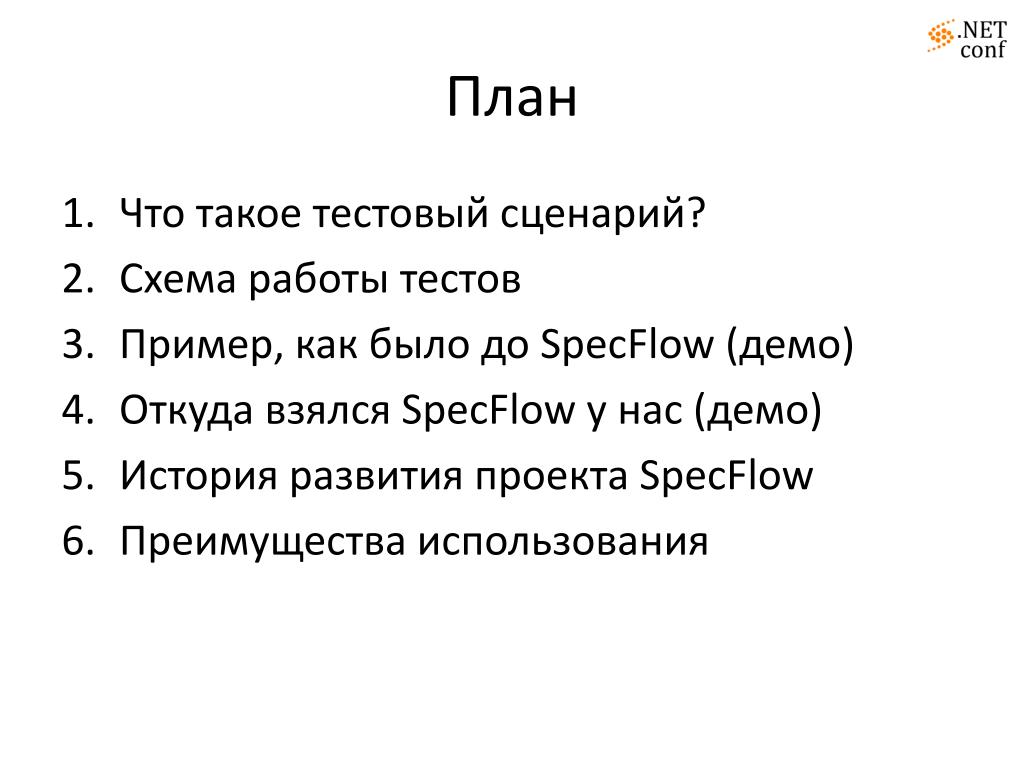 .NET conf

План

1. Что такое тестовый сценарий?
2. Схема работы тестов
3. Пример, как было до SpecFlow (демо)
4. Откуда взялся SpecFlow у нас (демо)
5. История развития проекта SpecFlow
6. Преимущества использования